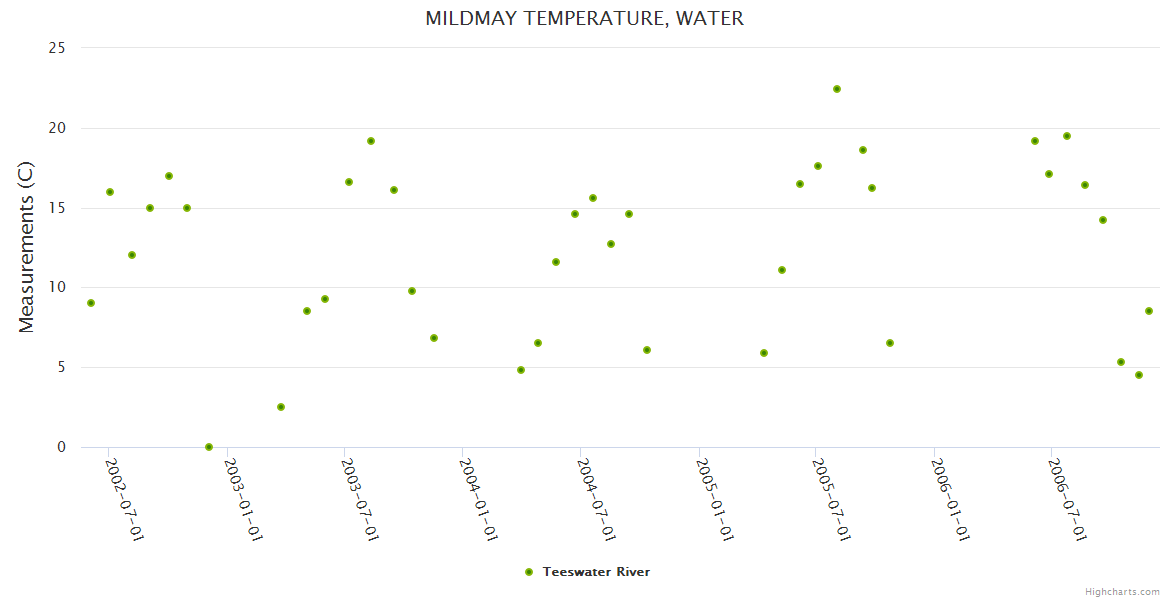 MILDMAY TEMPERATURE, WATER

Measurements (C)

25
20
15
10
5
0

2002-07-01
2003-01-01
2003-07-01
2004-01-01
2004-07-01
2005-01-01
2005-07-01
2006-01-01
2006-07-01

Teeswater River

Highcharts.com